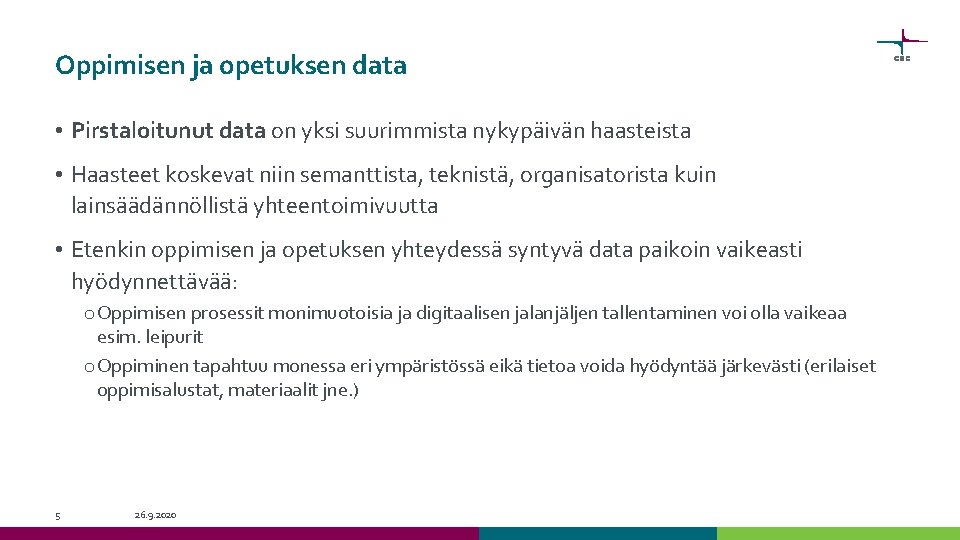 Oppimisen ja opetuksen data

CSC

• Pirstaloitunut data on yksi suurimmista nykypäivän haasteista

• Haasteet koskevat niin semanttista, teknistä, organisatorista kuin lainsäädännöllistä yhteentoimivuutta

• Etenkin oppimisen ja opetuksen yhteydessä syntyvä data paikoin vaikeasti hyödynnettävää:

o Oppimisen prosessit monimuotoisia ja digitaalisen jalanjäljen tallentaminen voi olla vaikeaa esim. leipurit

o Oppiminen tapahtuu monessa eri ympäristössä eikä tietoa voida hyödyntää järkevästi (erilaiset oppimisalustat, materiaalit jne.)

5

26.9.2020